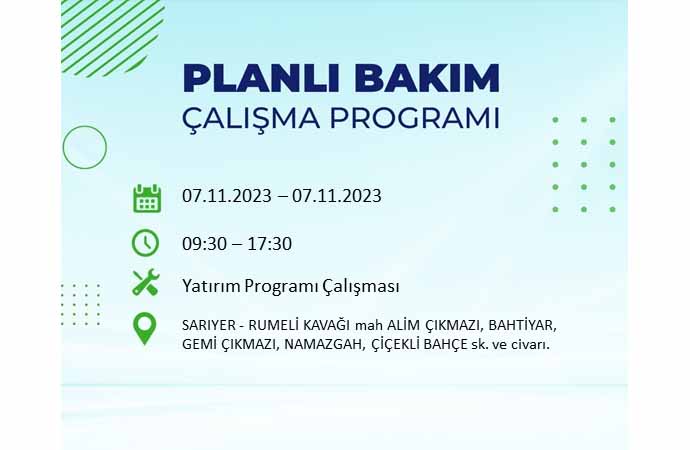 PLANLI BAKIM
ÇALIŞMA PROGRAMI

07.11.2023 – 07.11.2023

09:30 – 17:30

Yatırım Programı Çalışması

SARIYER - RUMELİ KAVAĞI mah ALİM ÇIKMAZI, BAHTİYAR, GEMİ ÇIKMAZI, NAMAZGAH, ÇİÇEKLİ BAHÇE sk. ve civarı.